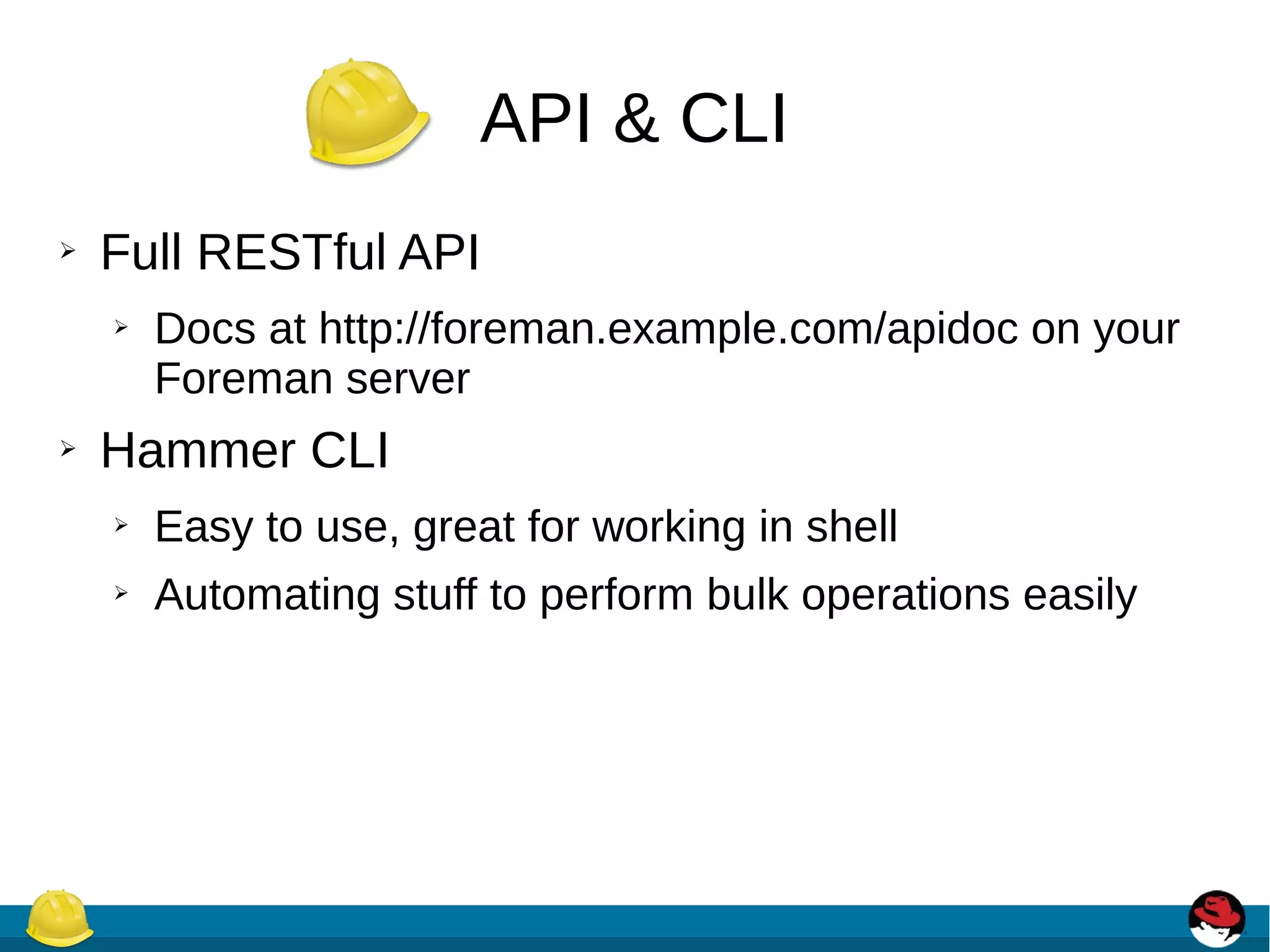 API & CLI

➢ Full RESTful API

➢ Docs at http://foreman.example.com/apidoc on your Foreman server

➢ Hammer CLI

➢ Easy to use, great for working in shell

➢ Automating stuff to perform bulk operations easily